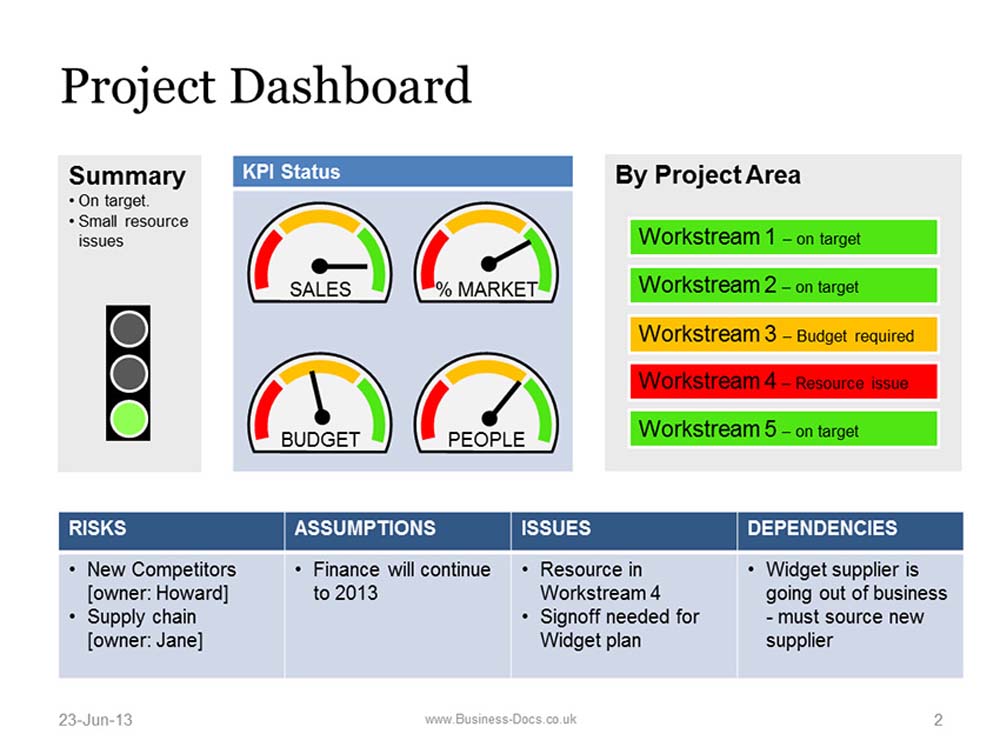 Project Dashboard

Summary
• On target.
• Small resource issues

KPI Status

SALES

% MARKET

BUDGET

PEOPLE

By Project Area

Workstream 1 – on target

Workstream 2 – on target

Workstream 3 – Budget required

Workstream 4 – Resource issue

Workstream 5 – on target

| RISKS | ASSUMPTIONS | ISSUES | DEPENDENCIES |
|---|---|---|---|
| • New Competitors [owner: Howard] • Supply chain [owner: Jane] | • Finance will continue to 2013 | • Resource in Workstream 4 • Signoff needed for Widget plan | • Widget supplier is going out of business - must source new supplier |

23-Jun-13

www.Business-Docs.co.uk

2